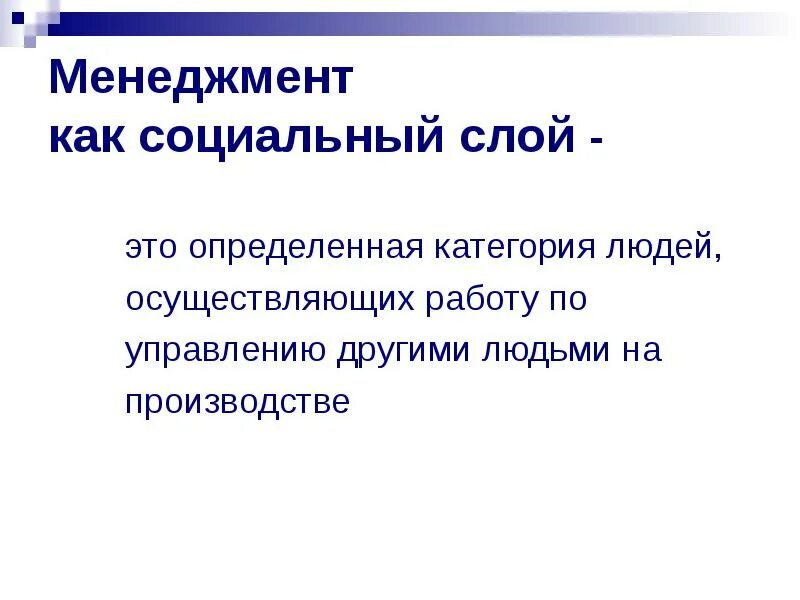 Менеджмент
как социальный слой -

это определенная категория людей, осуществляющих работу по управлению другими людьми на производстве